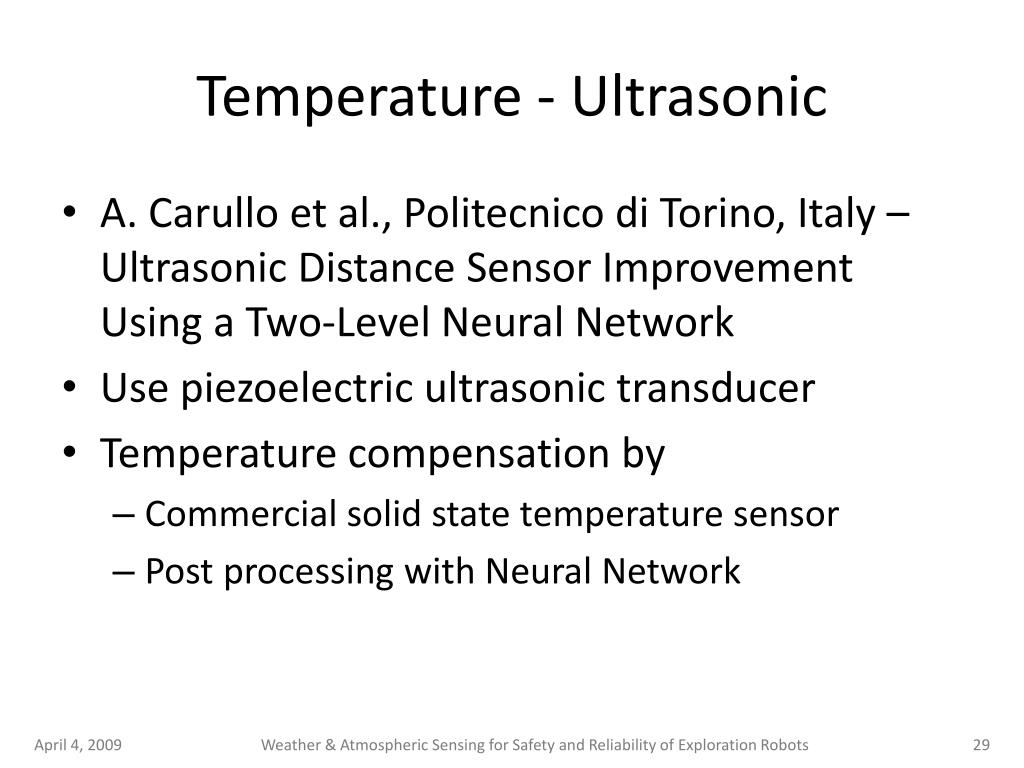 Temperature - Ultrasonic

• A. Carullo et al., Politecnico di Torino, Italy – Ultrasonic Distance Sensor Improvement Using a Two-Level Neural Network
• Use piezoelectric ultrasonic transducer
• Temperature compensation by
– Commercial solid state temperature sensor
– Post processing with Neural Network

April 4, 2009 Weather & Atmospheric Sensing for Safety and Reliability of Exploration Robots 29